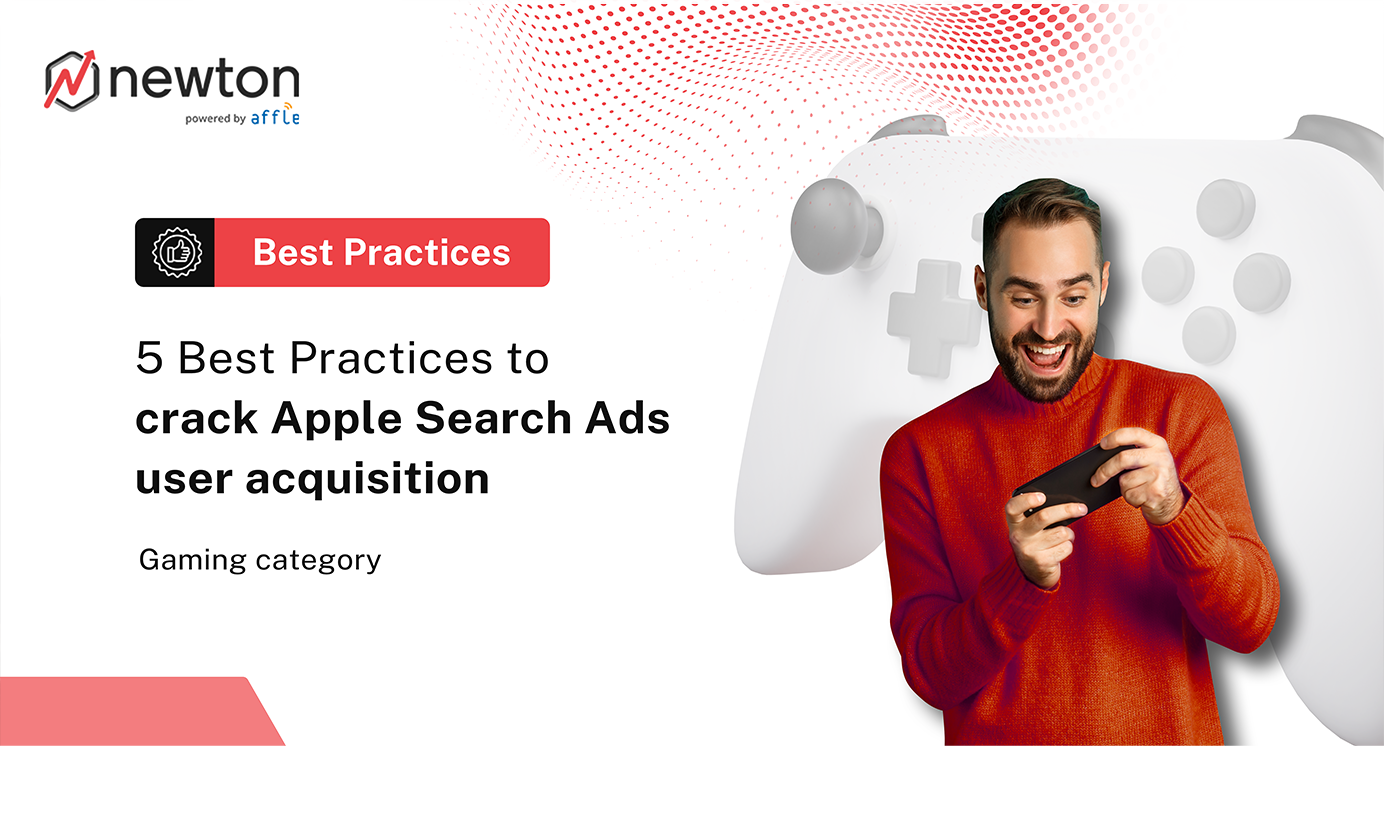 newton
powered by affle

Best Practices

5 Best Practices to
crack Apple Search Ads user acquisition

Gaming category